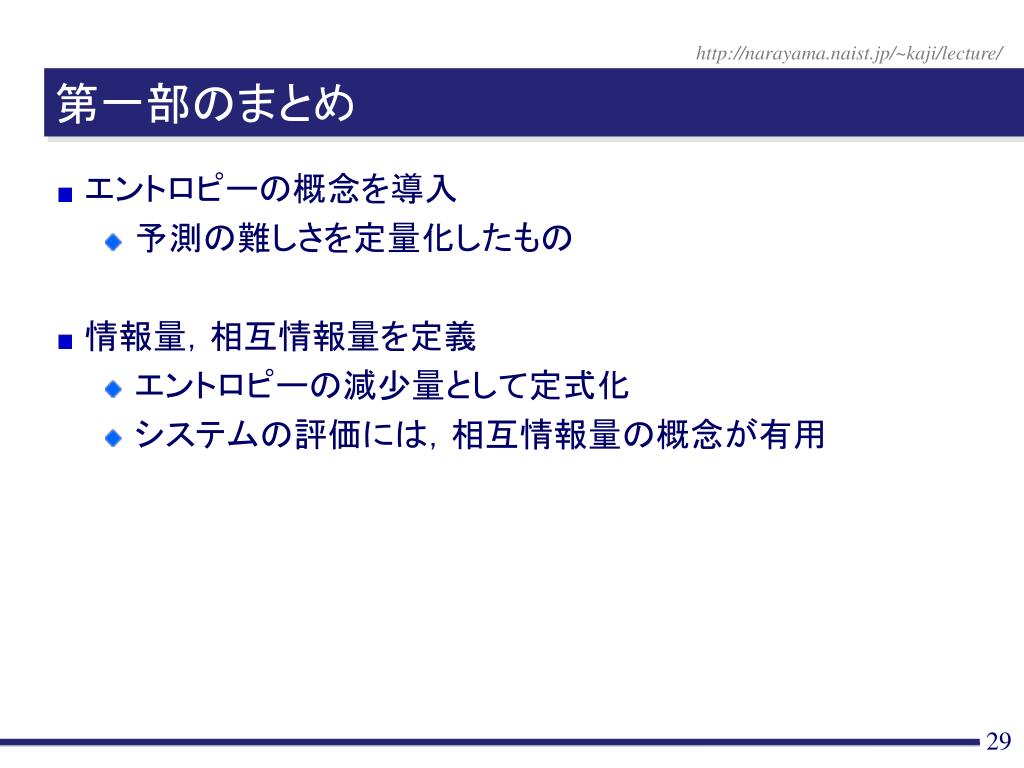 http://narayama.naist.jp/~kaji/lecture/

第一部のまとめ

エントロピーの概念を導入
予測の難しさを定量化したもの

情報量，相互情報量を定義
エントロピーの減少量として定式化
システムの評価には，相互情報量の概念が有用

29